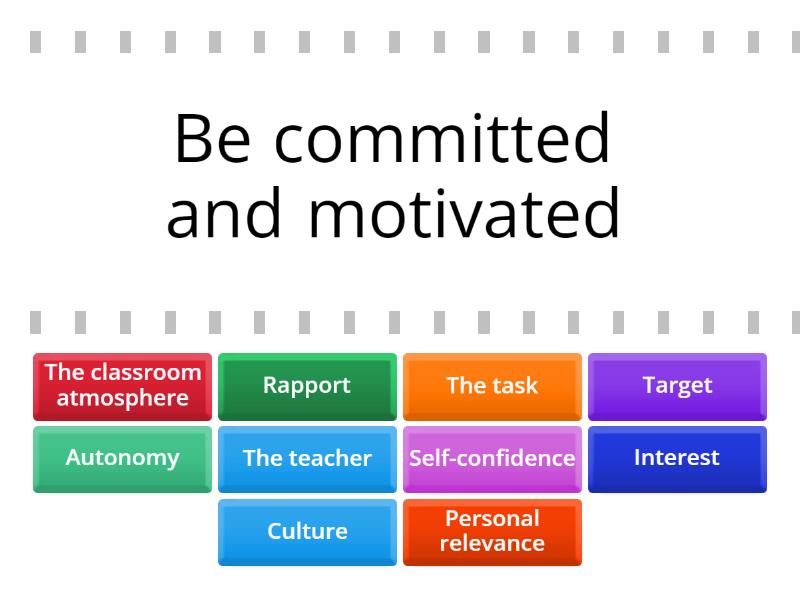 Be committed and motivated

The classroom atmosphere

Rapport

The task

Target

Autonomy

The teacher

Self-confidence

Interest

Culture

Personal relevance